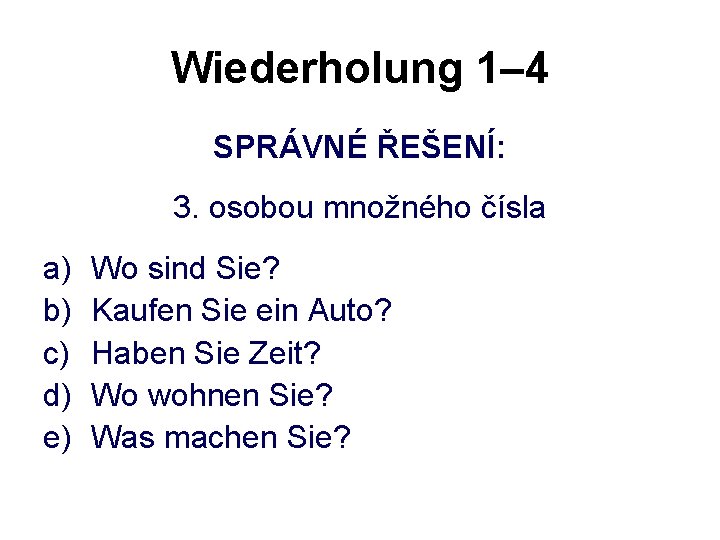 Wiederholung 1–4

SPRÁVNÉ ŘEŠENÍ:

3. osobou množného čísla

a) Wo sind Sie?
b) Kaufen Sie ein Auto?
c) Haben Sie Zeit?
d) Wo wohnen Sie?
e) Was machen Sie?